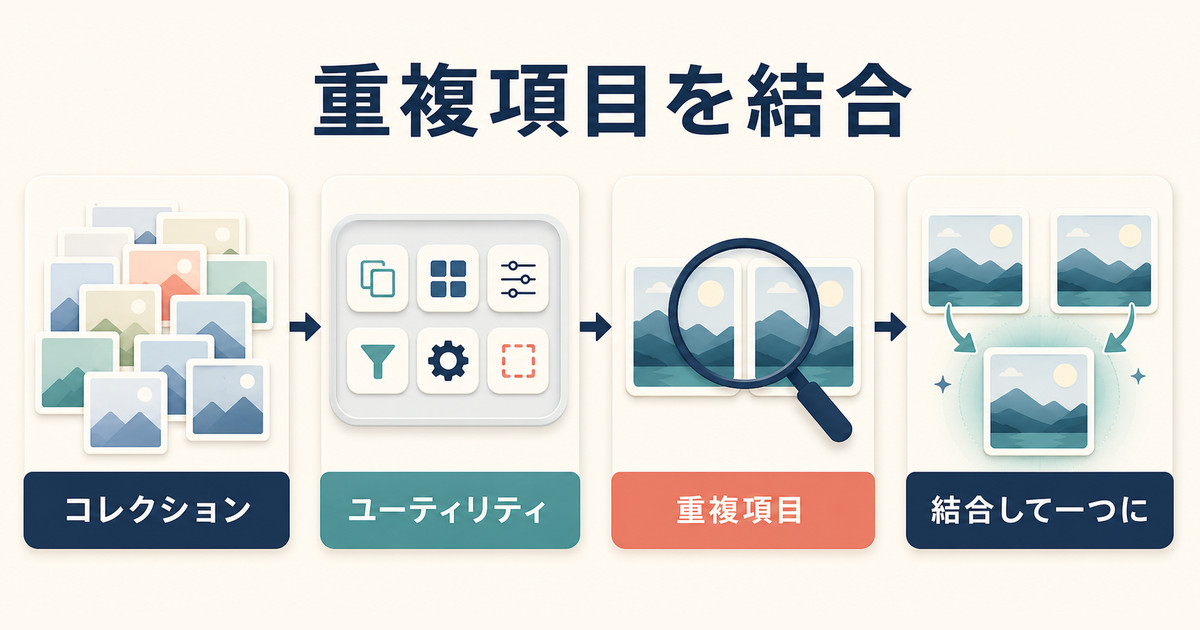 重複項目を結合

コレクション

ユーティリティ

重複項目

結合して一つに